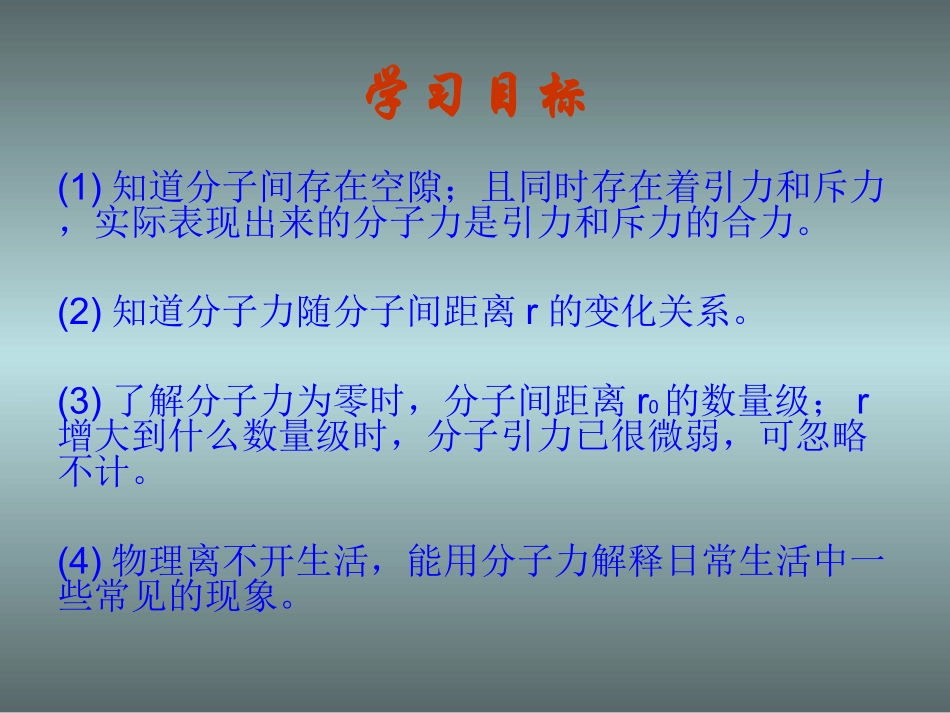 学习目标

(1) 知道分子间存在空隙；且同时存在着引力和斥力，实际表现出来的分子力是引力和斥力的合力。

(2) 知道分子力随分子间距离 r 的变化关系。

(3) 了解分子力为零时，分子间距离 $r_0$ 的数量级； r 增大到什么数量级时，分子引力已很微弱，可忽略不计。

(4) 物理离不开生活，能用分子力解释日常生活中一些常见的现象。